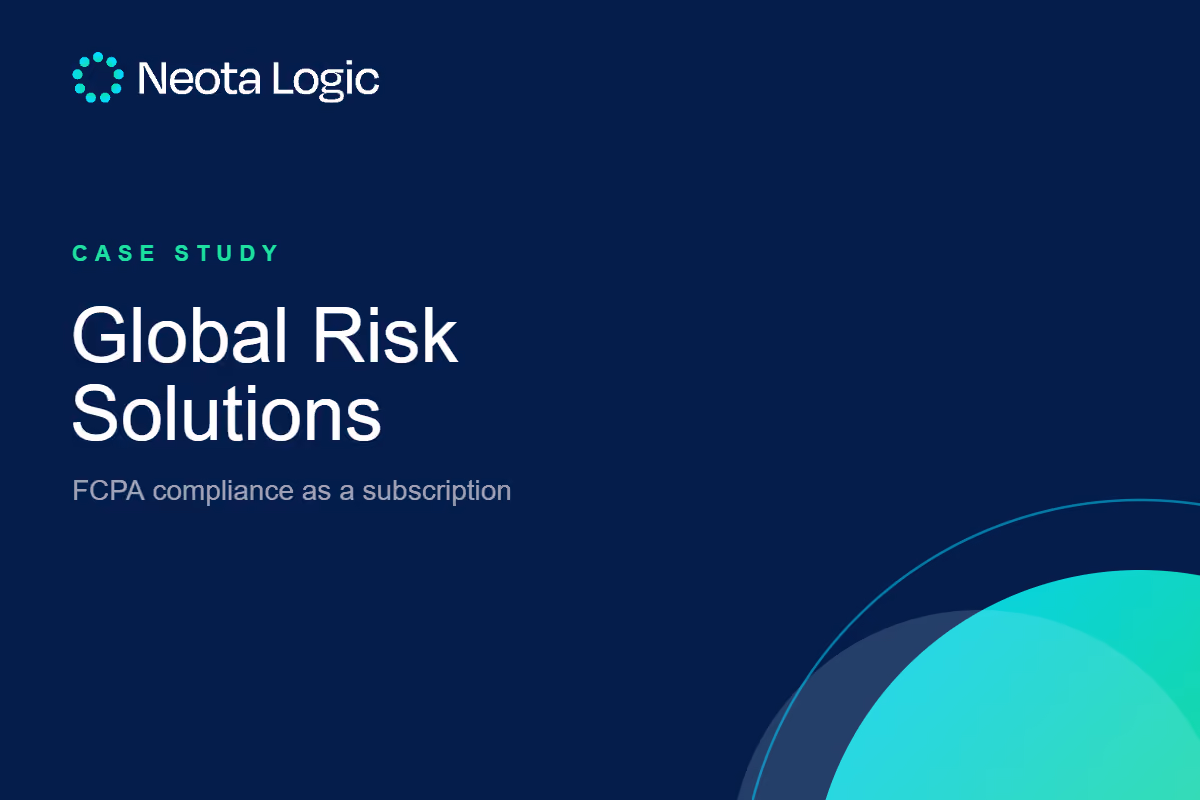 Neota Logic

CASE STUDY

Global Risk Solutions

FCPA compliance as a subscription